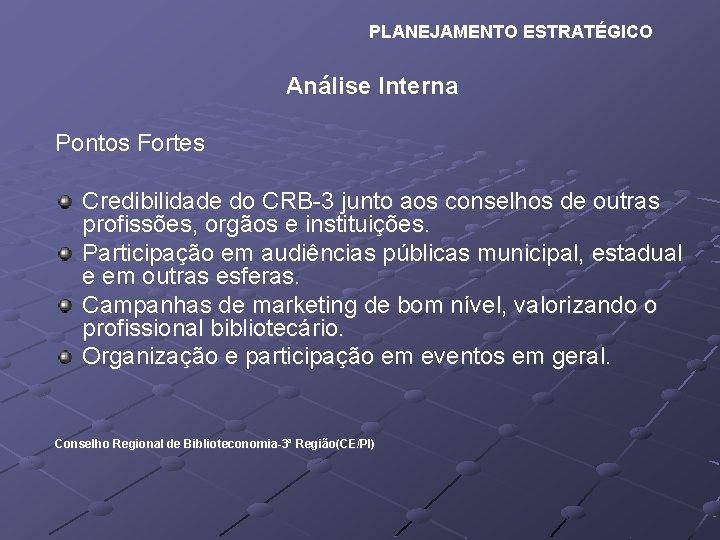 PLANEJAMENTO ESTRATÉGICO

Análise Interna

Pontos Fortes

Credibilidade do CRB-3 junto aos conselhos de outras profissões, orgãos e instituições.

Participação em audiências públicas municipal, estadual e em outras esferas.

Campanhas de marketing de bom nível, valorizando o profissional bibliotecário.

Organização e participação em eventos em geral.

Conselho Regional de Biblioteconomia-3ª Região(CE/PI)